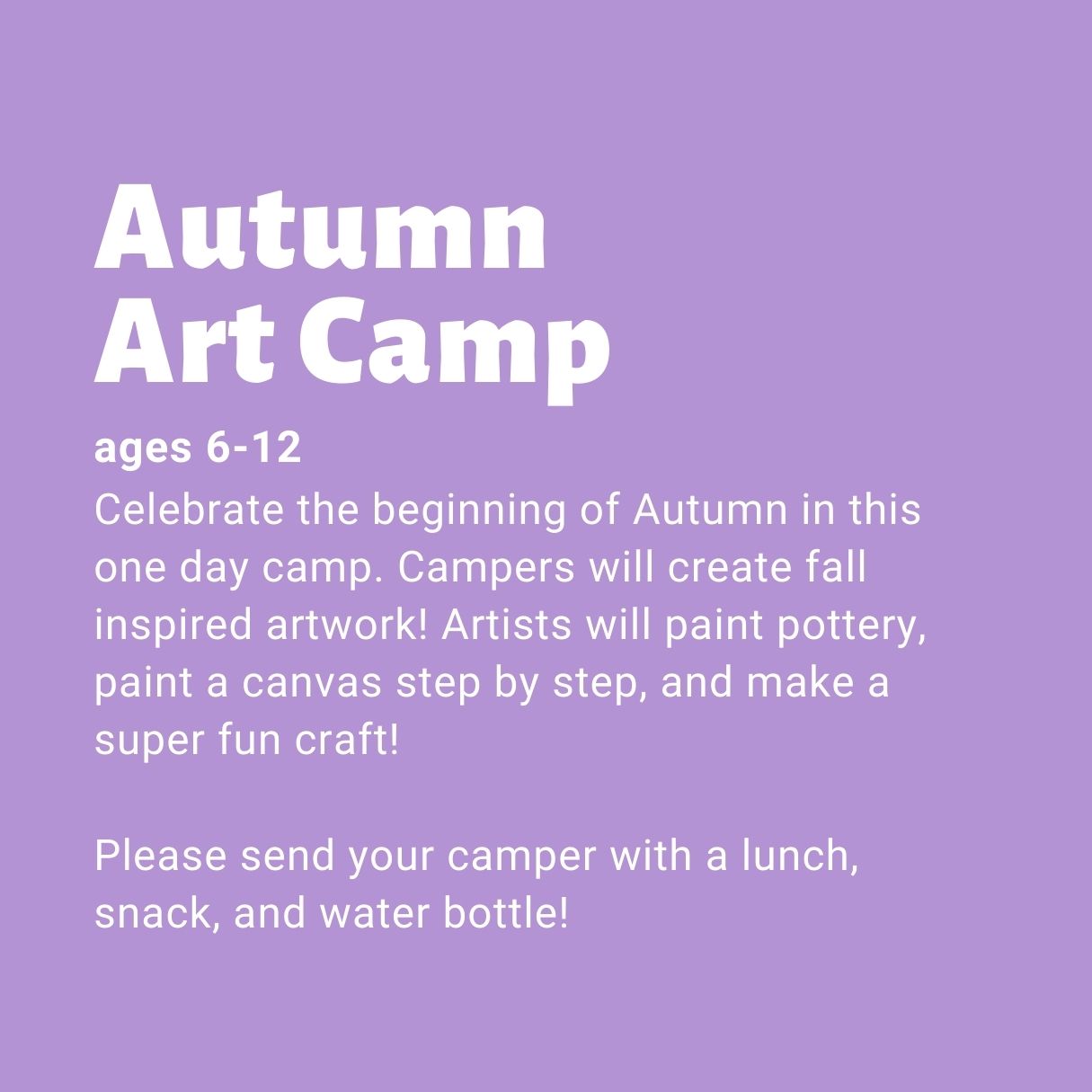 Autumn
Art Camp

ages 6-12

Celebrate the beginning of Autumn in this one day camp. Campers will create fall inspired artwork! Artists will paint pottery, paint a canvas step by step, and make a super fun craft!

Please send your camper with a lunch, snack, and water bottle!